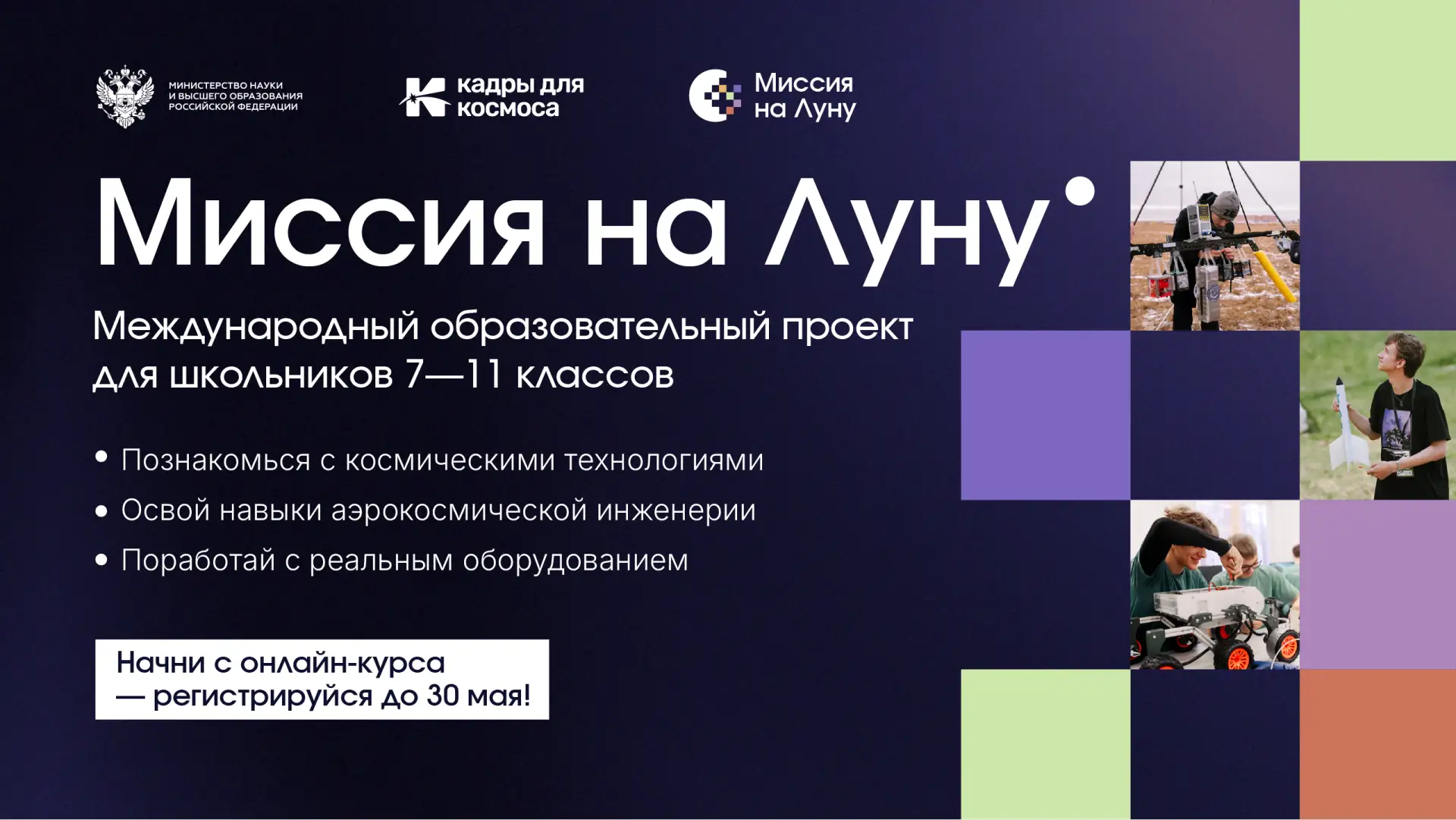 МИНИСТЕРСТВО НАУКИ И ВЫСШЕГО ОБРАЗОВАНИЯ РОССИЙСКОЙ ФЕДЕРАЦИИ

кадры для космоса

Миссия на Луну

Миссия на Луну

Международный образовательный проект для школьников 7—11 классов

• Познакомься с космическими технологиями
• Освой навыки аэрокосмической инженерии
• Поработай с реальным оборудованием

Начни с онлайн-курса — регистрируйся до 30 мая!